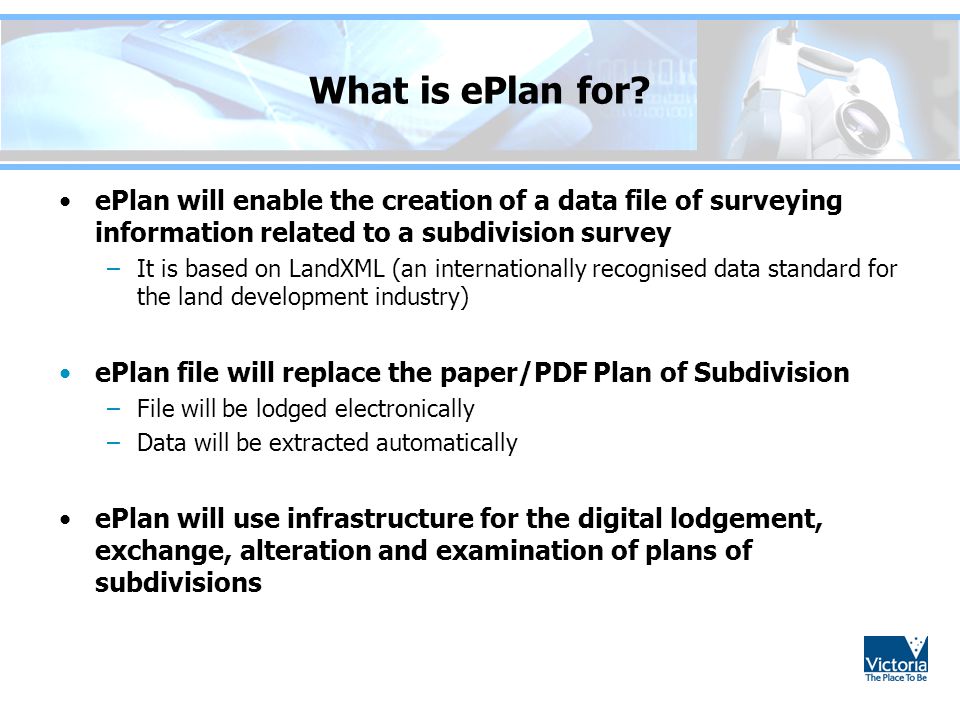 What is ePlan for?

• ePlan will enable the creation of a data file of surveying information related to a subdivision survey
– It is based on LandXML (an internationally recognised data standard for the land development industry)

• ePlan file will replace the paper/PDF Plan of Subdivision
– File will be lodged electronically
– Data will be extracted automatically

• ePlan will use infrastructure for the digital lodgement, exchange, alteration and examination of plans of subdivisions

Victoria
The Place To Be